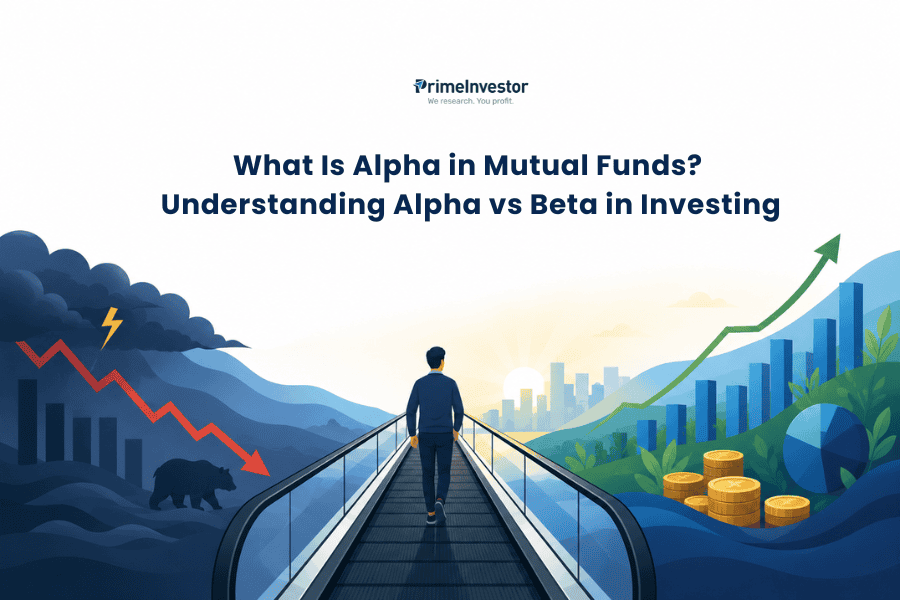 PrimeInvestor
We research. You profit.

What Is Alpha in Mutual Funds?
Understanding Alpha vs Beta in Investing